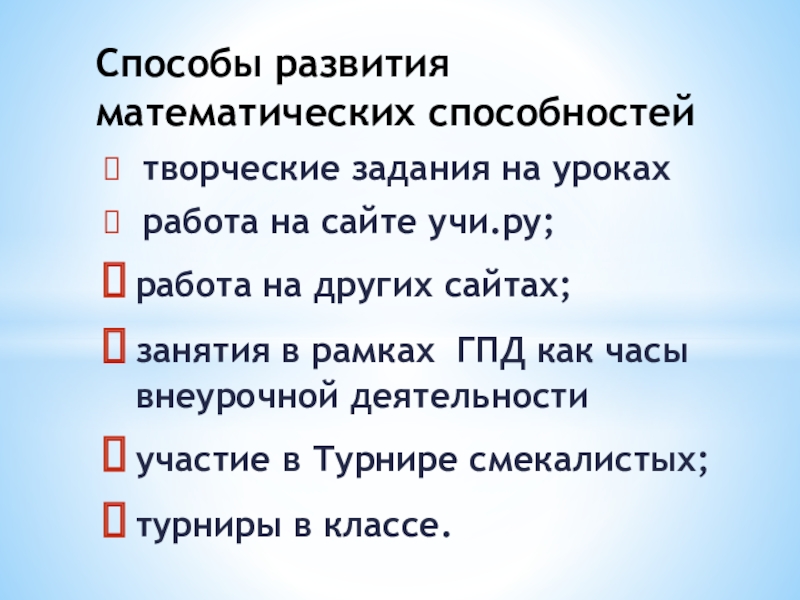 Способы развития математических способностей

творческие задания на уроках

работа на сайте учи.ру;

работа на других сайтах;

занятия в рамках  ГПД как часы внеурочной деятельности

участие в Турнире смекалистых;

турниры в классе.